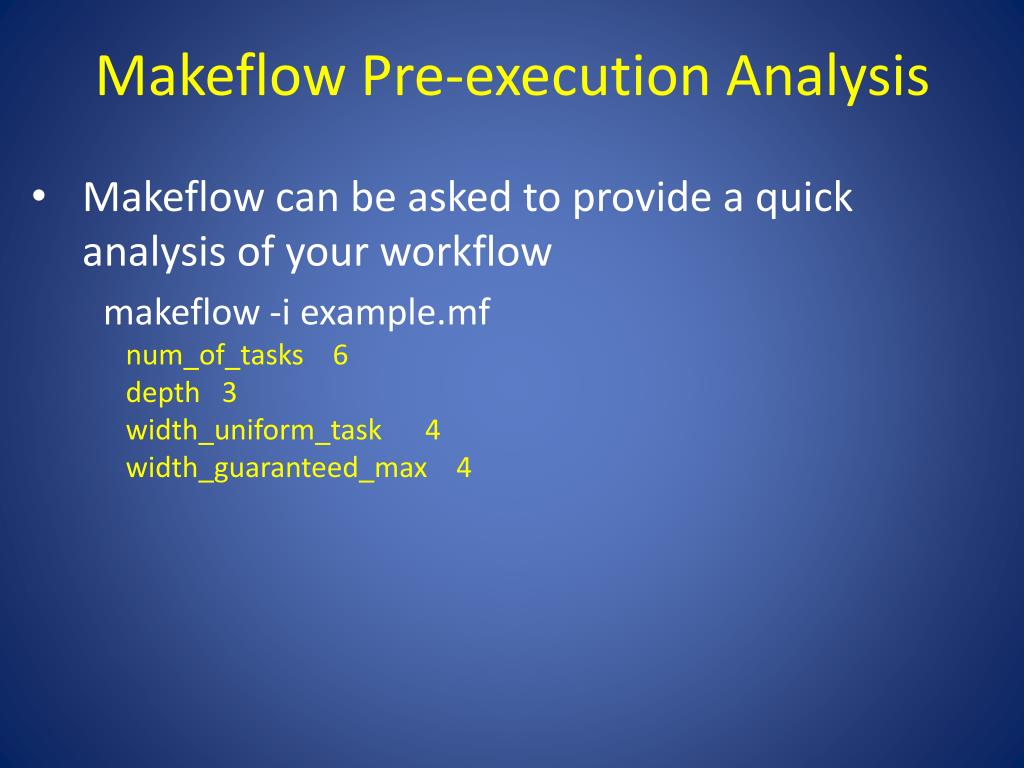 Makeflow Pre-execution Analysis

• Makeflow can be asked to provide a quick analysis of your workflow

makeflow -i example.mf

num_of_tasks 6
depth 3
width_uniform_task 4
width_guaranteed_max 4